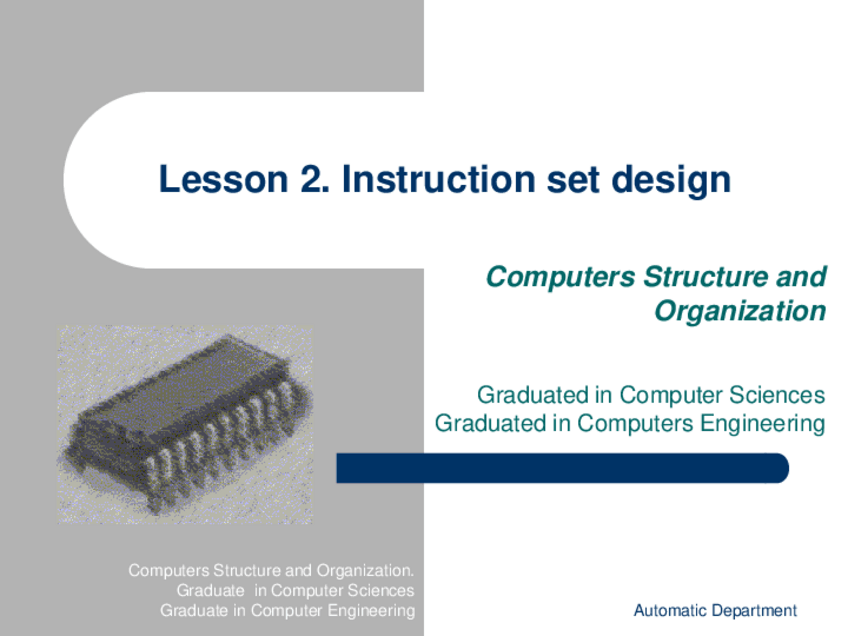 Lesson 2. Instruction set design

Computers Structure and Organization

Graduated in Computer Sciences
Graduated in Computers Engineering

Computers Structure and Organization.
Graduate in Computer Sciences
Graduate in Computer Engineering

Automatic Department